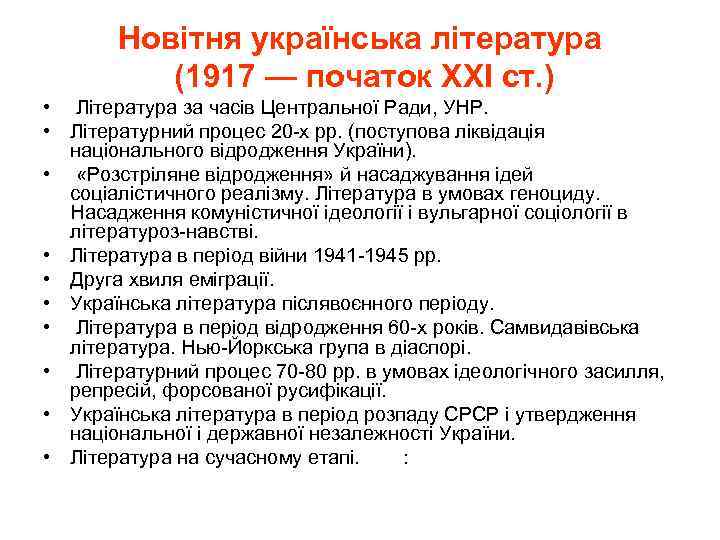 Новітня українська література (1917 — початок XXI ст.)

• Література за часів Центральної Ради, УНР.
• Літературний процес 20-х рр. (поступова ліквідація національного відродження України).
• «Розстріляне відродження» й насаджування ідей соціалістичного реалізму. Література в умовах геноциду. Насадження комуністичної ідеології і вульгарної соціології в літературоз-навстві.
• Література в період війни 1941-1945 рр.
• Друга хвиля еміграції.
• Українська література післявоєнного періоду.
• Література в період відродження 60-х років. Самвидавівська література. Нью-Йоркська група в діаспорі.
• Літературний процес 70-80 рр. в умовах ідеологічного засилля, репресій, форсованої русифікації.
• Українська література в період розпаду СРСР і утвердження національної і державної незалежності України.
• Література на сучасному етапі. :